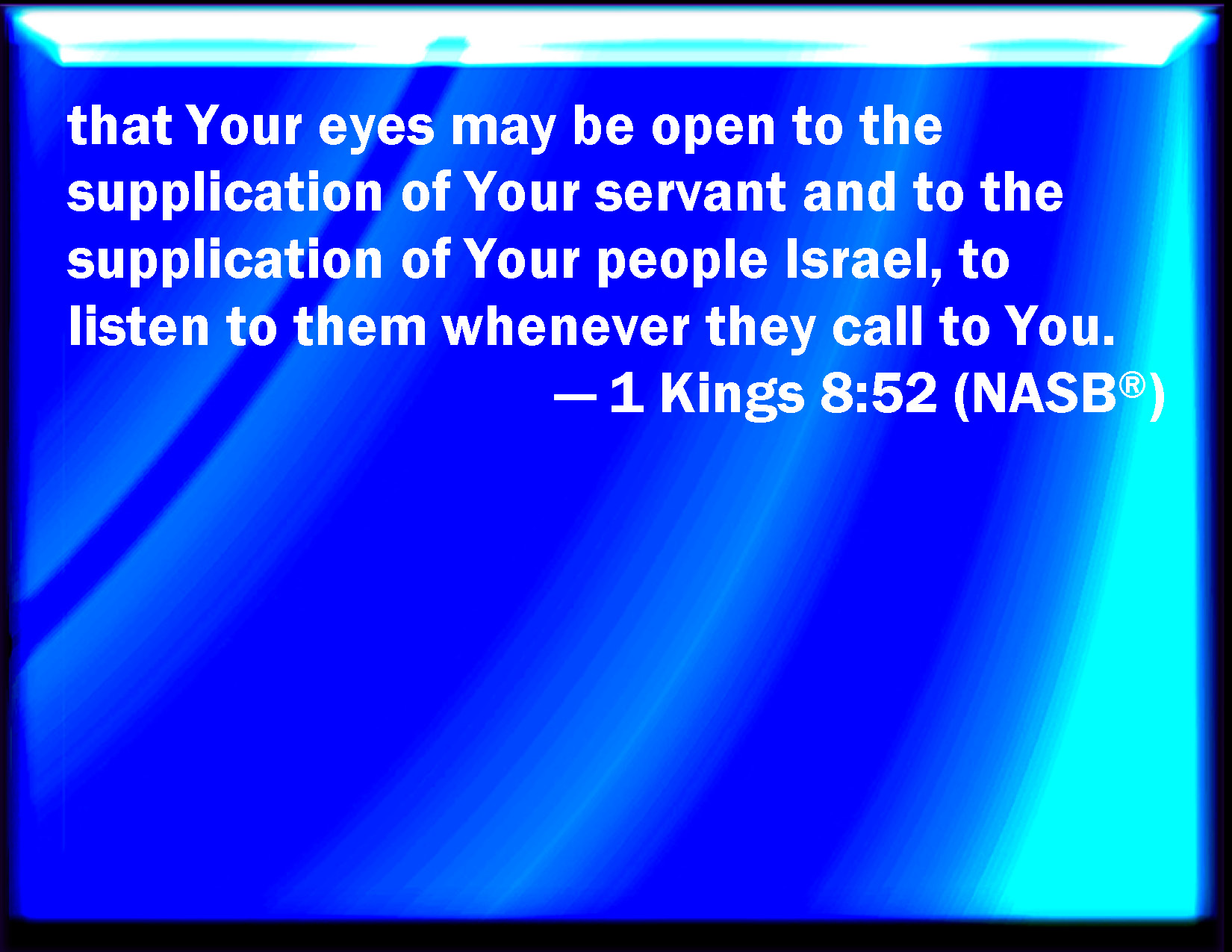 that Your eyes may be open to the supplication of Your servant and to the supplication of Your people Israel, to listen to them whenever they call to You.

— 1 Kings 8:52 (NASB®)